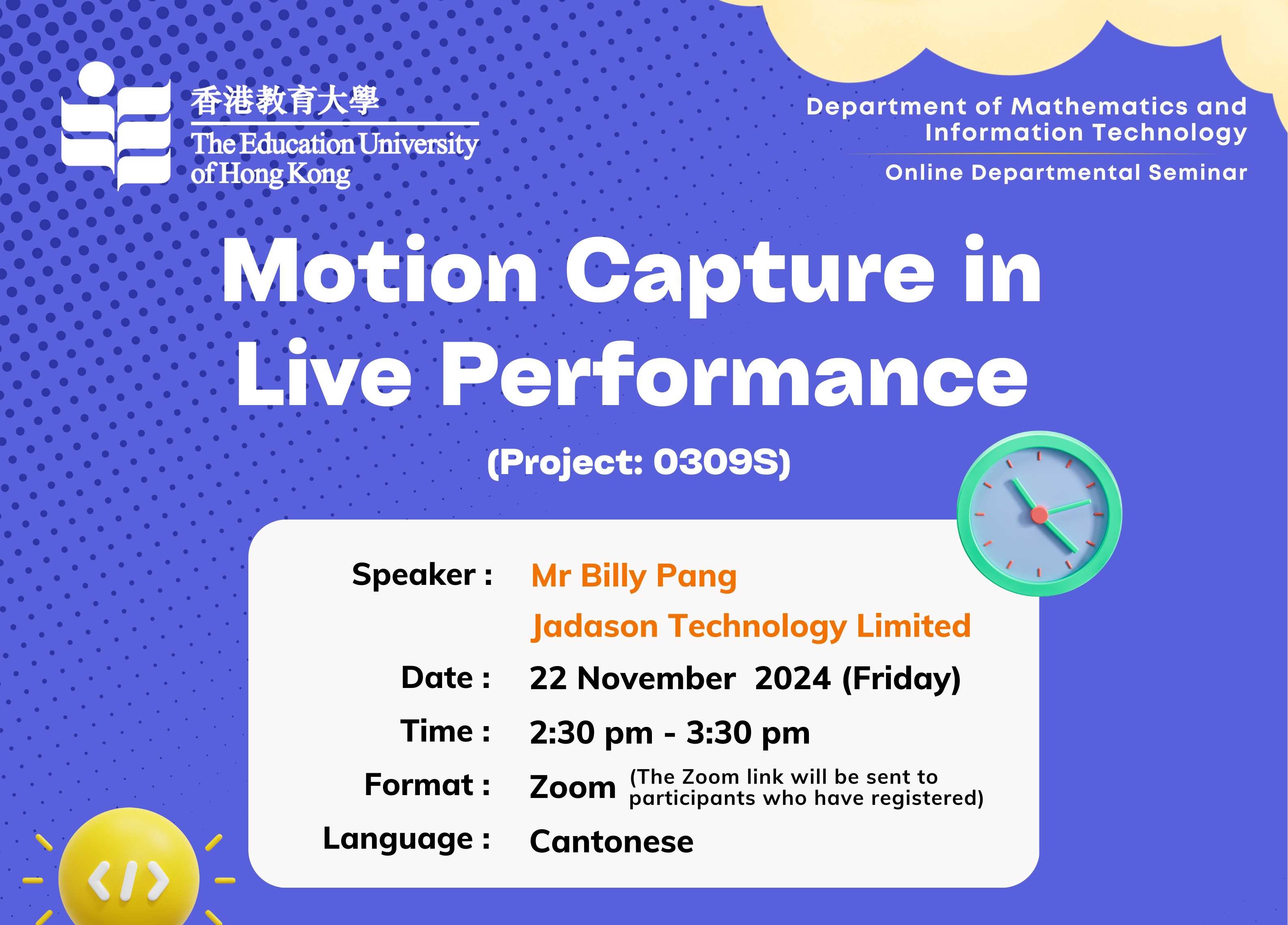 香港教育大學
The Education University of Hong Kong

Department of Mathematics and Information Technology
Online Departmental Seminar

Motion Capture in Live Performance

(Project: 0309S)

Speaker : Mr Billy Pang
Jadason Technology Limited
Date : 22 November 2024 (Friday)
Time : 2:30 pm - 3:30 pm
Format : Zoom (The Zoom link will be sent to participants who have registered)
Language : Cantonese

</>